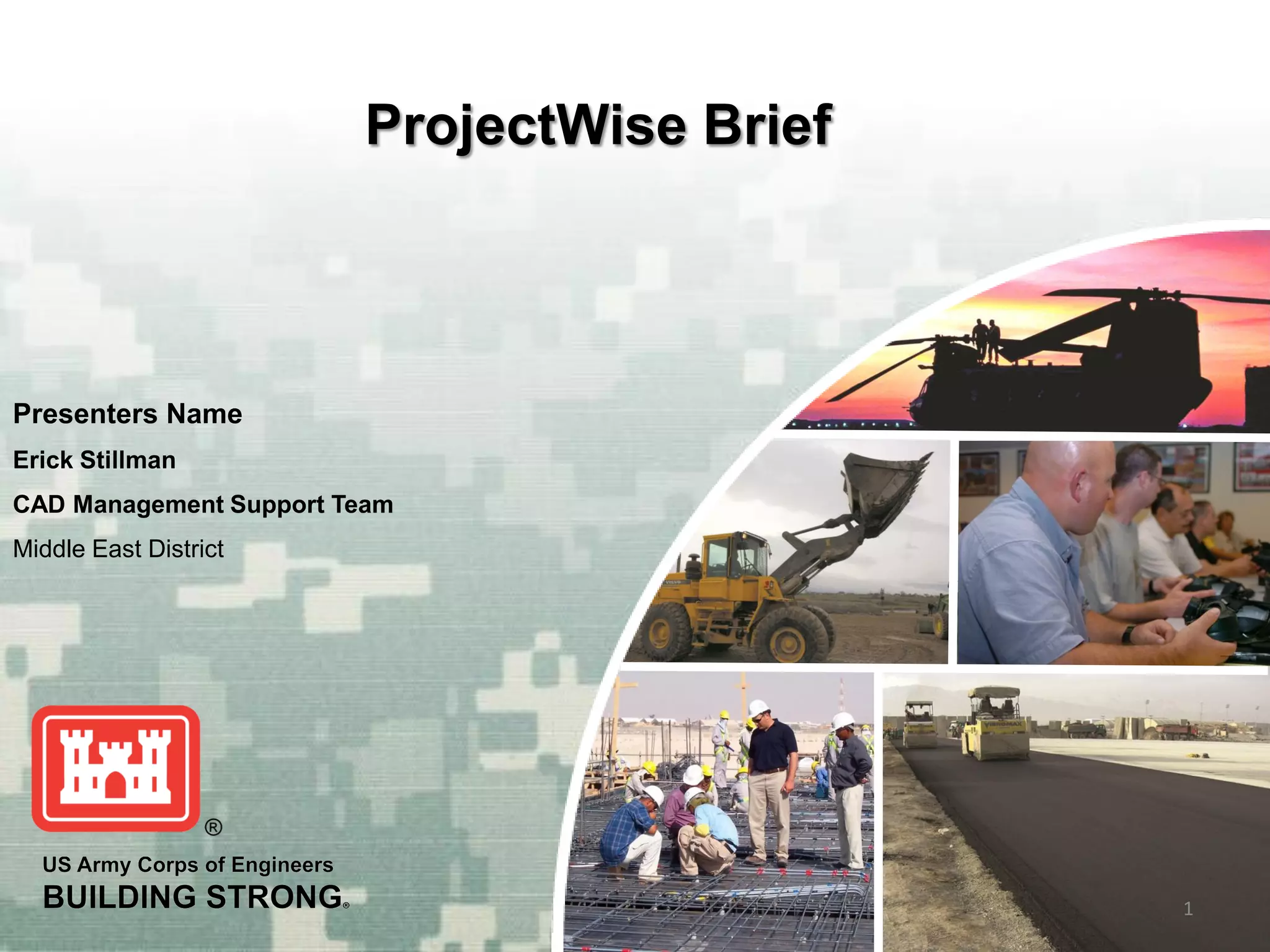 ProjectWise Brief

Presenters Name

Erick Stillman

CAD Management Support Team

Middle East District

®

US Army Corps of Engineers

BUILDING STRONG®

1